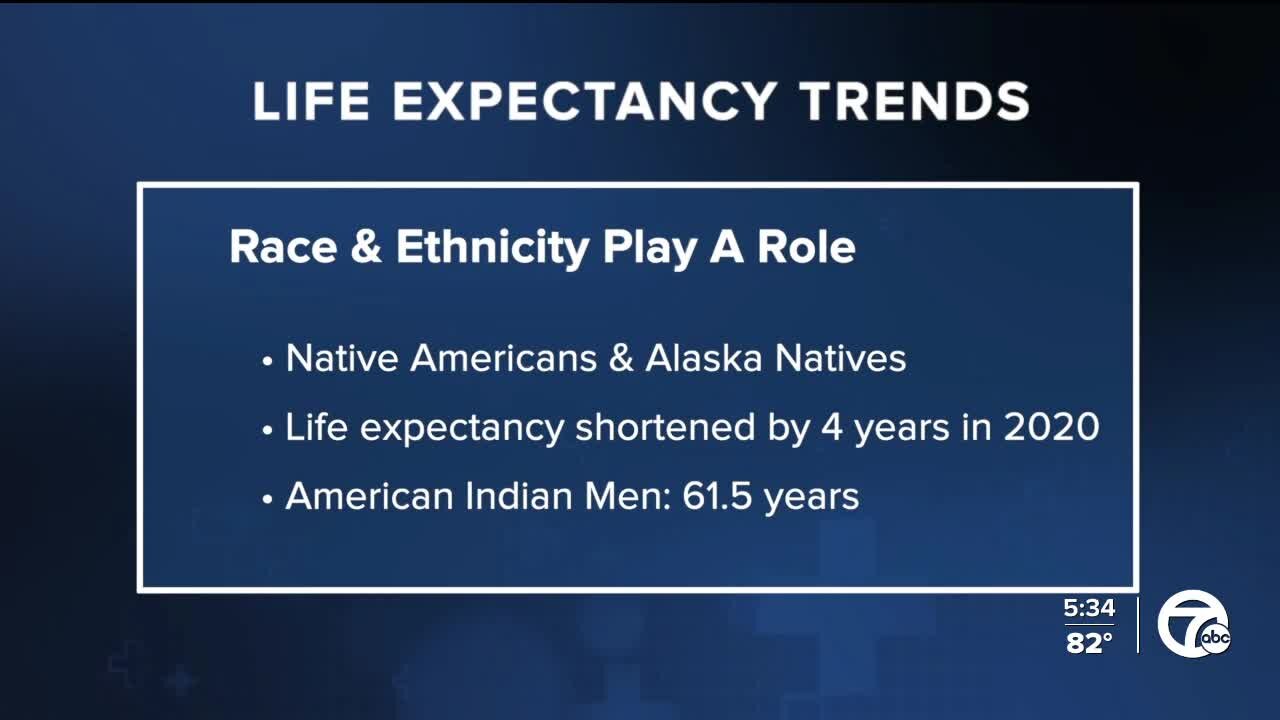 LIFE EXPECTANCY TRENDS

Race & Ethnicity Play A Role

• Native Americans & Alaska Natives

• Life expectancy shortened by 4 years in 2020

• American Indian Men: 61.5 years

5:34
82°

7 abc